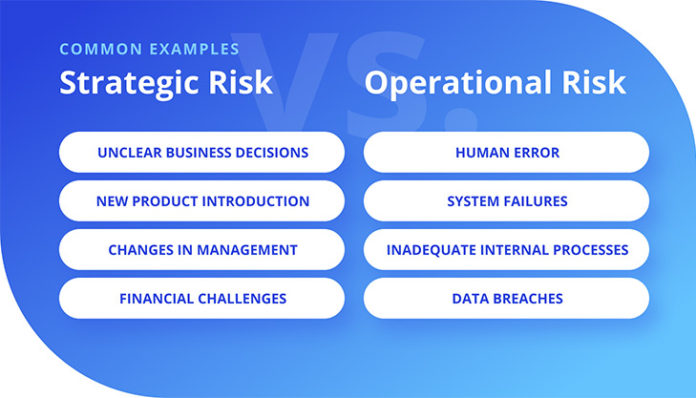 COMMON EXAMPLES

Strategic Risk

VS.

Operational Risk

UNCLEAR BUSINESS DECISIONS

NEW PRODUCT INTRODUCTION

CHANGES IN MANAGEMENT

FINANCIAL CHALLENGES

HUMAN ERROR

SYSTEM FAILURES

INADEQUATE INTERNAL PROCESSES

DATA BREACHES